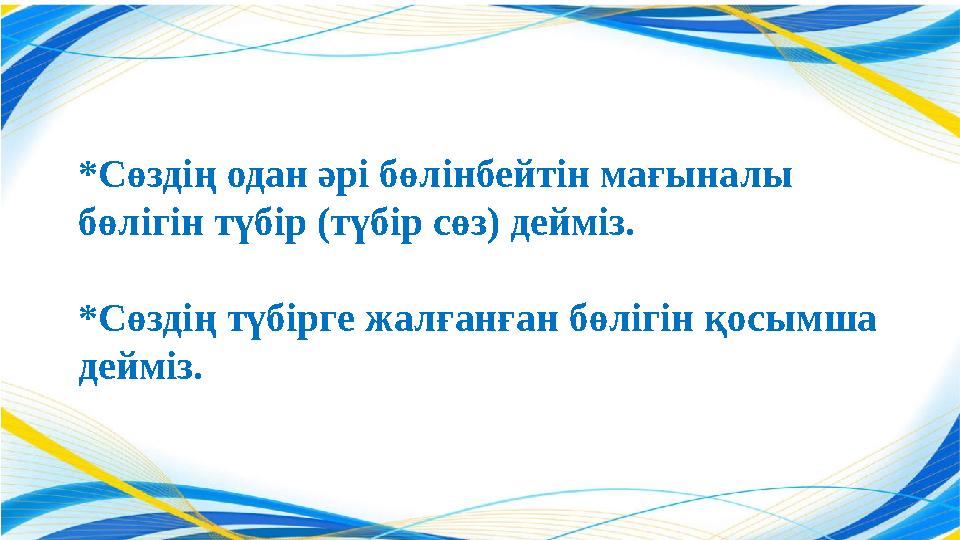 *Сөздің одан әрі бөлінбейтін мағыналы бөлігін түбір (түбір сөз) дейміз.

*Сөздің түбірге жалғанған бөлігін қосымша дейміз.